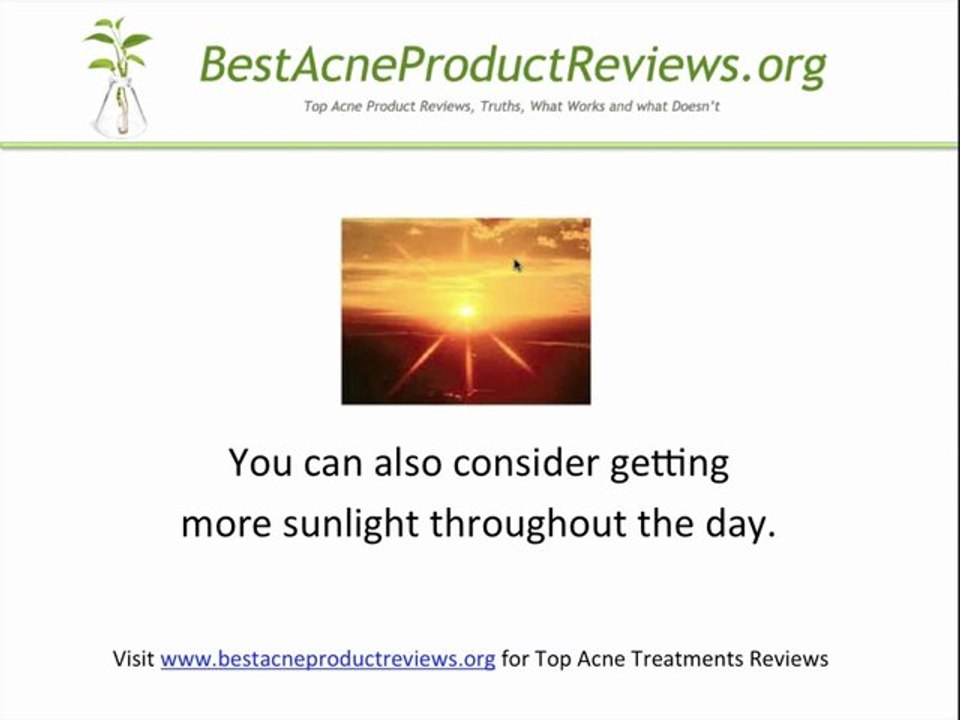 BestAcneProductReviews.org

Top Acne Product Reviews, Truths, What Works and what Doesn't

You can also consider getting more sunlight throughout the day.

Visit www.bestacneproductreviews.org for Top Acne Treatments Reviews